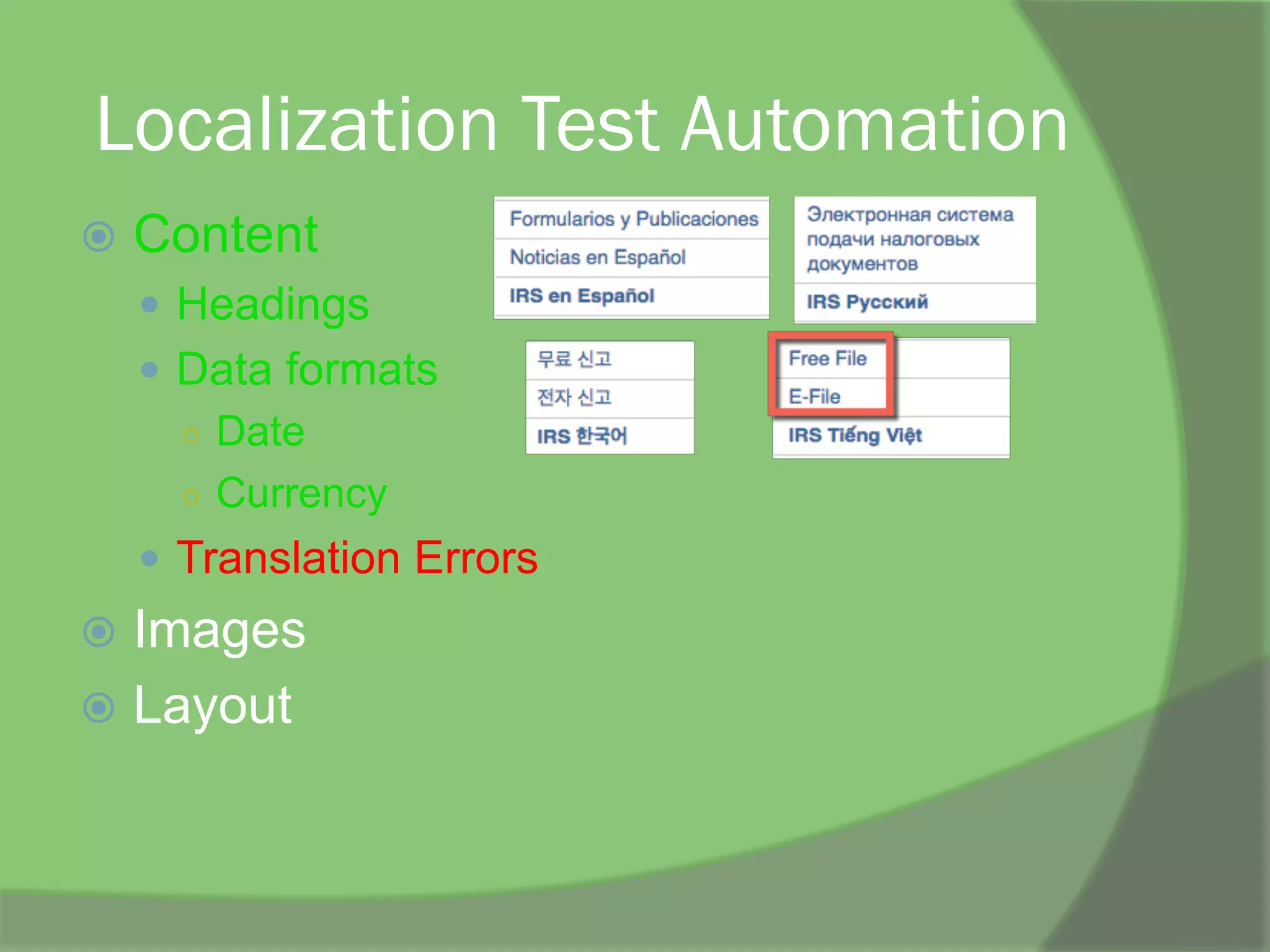 Localization Test Automation

Content
Headings
Data formats
Date
Currency
Translation Errors
Images
Layout

Formularios y Publicaciones
Noticias en Español
IRS en Español

Электронная система подачи налоговых документов
IRS Русский

무료 신고
전자 신고
IRS 한국어

Free File
E-File
IRS Tiếng Việt